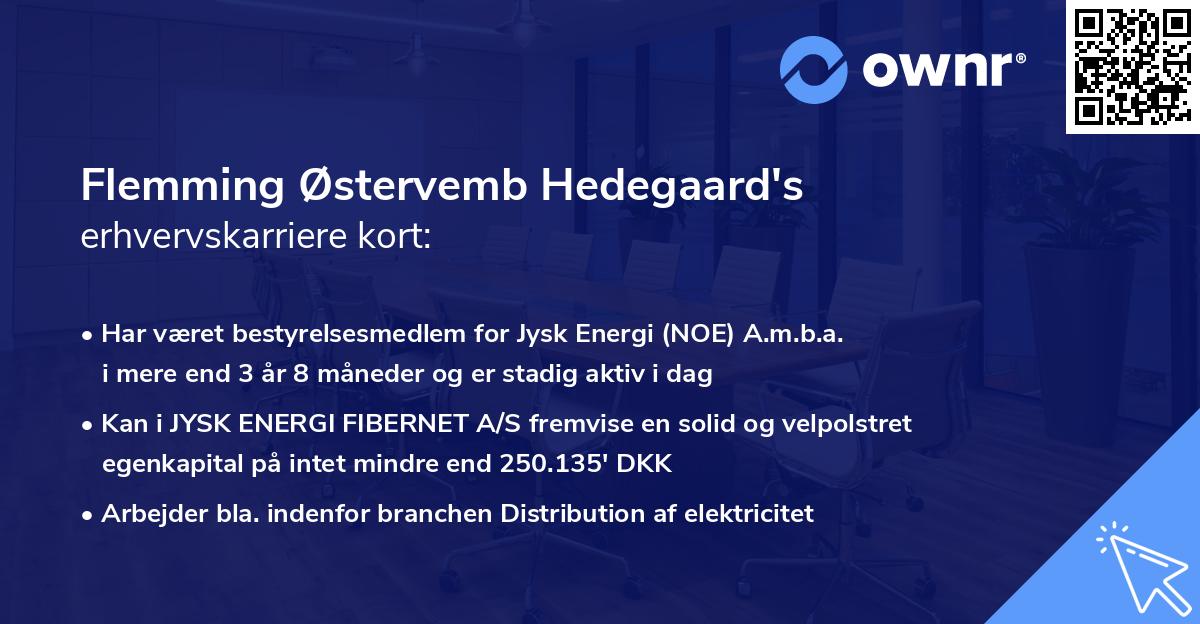 ownr®

Flemming Østervemb Hedegaard's
erhvervskarriere kort:

• Har været bestyrelsesmedlem for Jysk Energi (NOE) A.m.b.a. i mere end 3 år 8 måneder og er stadig aktiv i dag

• Kan i JYSK ENERGI FIBERNET A/S fremvise en solid og velpolstret egenkapital på intet mindre end 250.135' DKK

• Arbejder bla. indenfor branchen Distribution af elektricitet